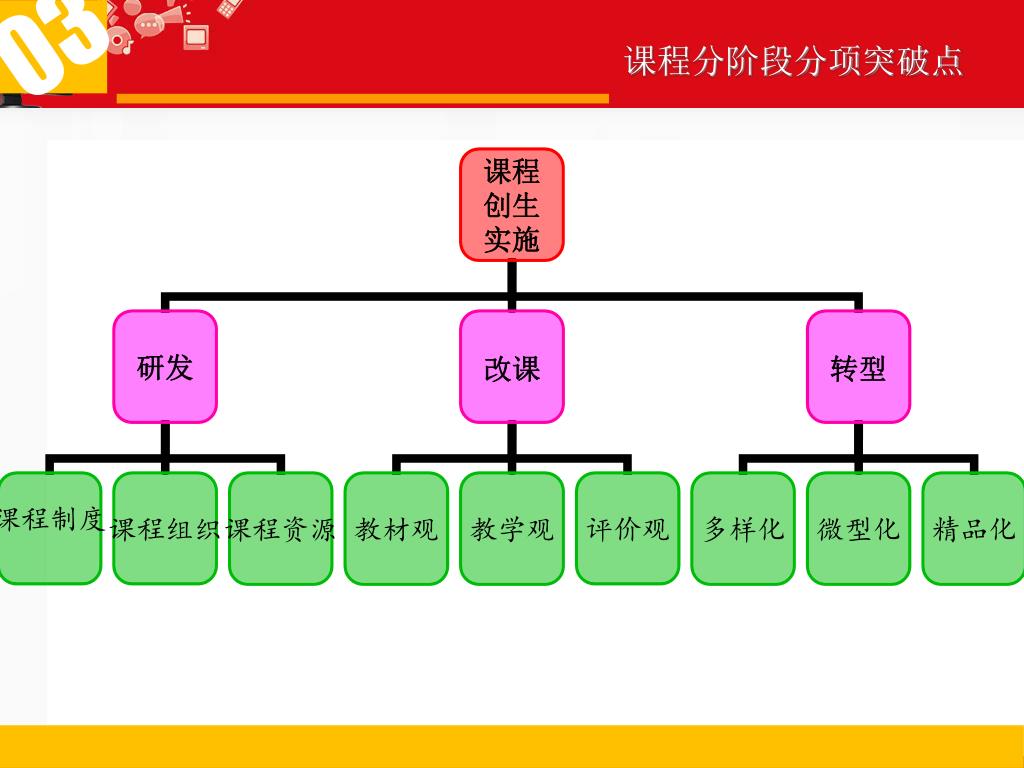 03

课程分阶段分项突破点

课程创生实施

研发

改课

转型

课程制度

课程组织

课程资源

教材观

教学观

评价观

多样化

微型化

精品化